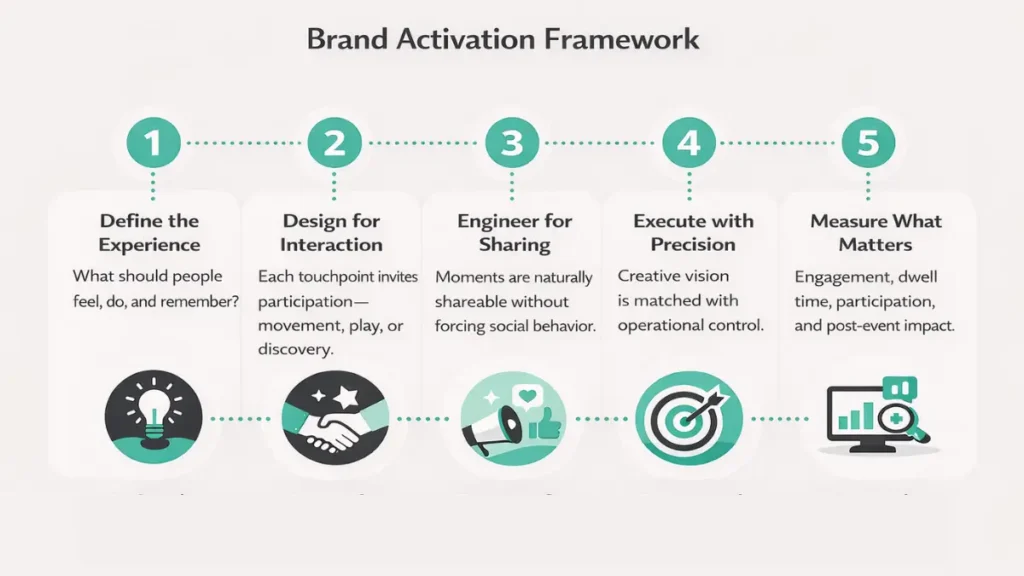 Brand Activation Framework

1

Define the Experience

What should people feel, do, and remember?

2

Design for Interaction

Each touchpoint invites participation— movement, play, or discovery.

3

Engineer for Sharing

Moments are naturally shareable without forcing social behavior.

4

Execute with Precision

Creative vision is matched with operational control.

5

Measure What Matters

Engagement, dwell time, participation, and post-event impact.